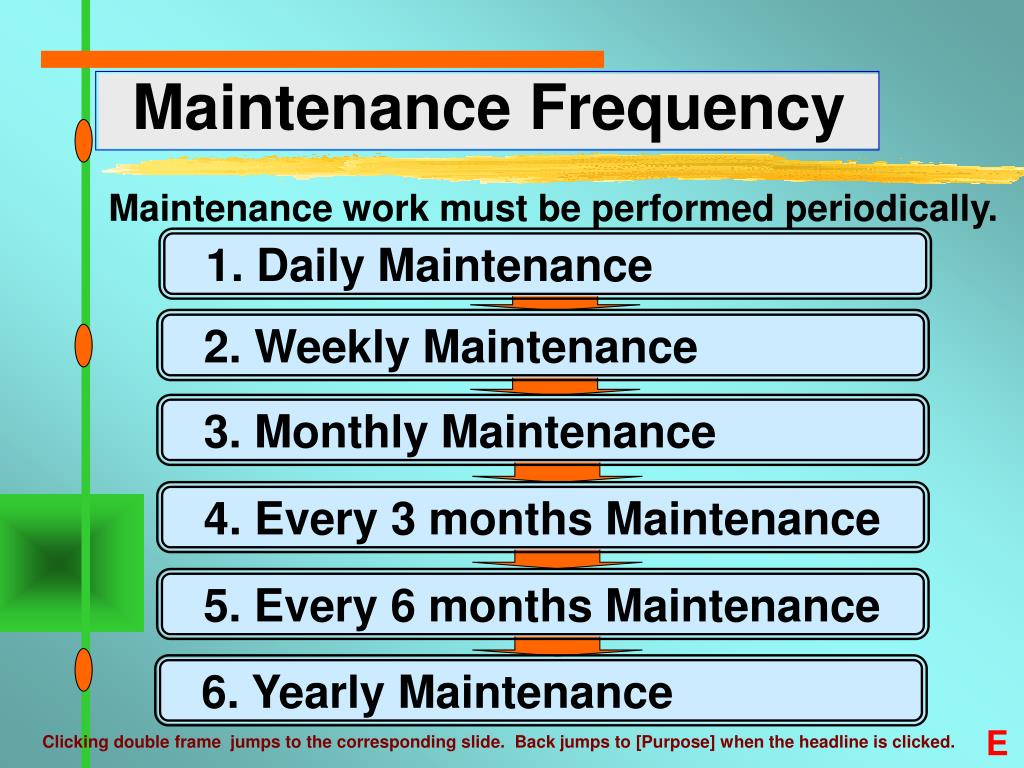 Maintenance Frequency

Maintenance work must be performed periodically.

1. Daily Maintenance

2. Weekly Maintenance

3. Monthly Maintenance

4. Every 3 months Maintenance

5. Every 6 months Maintenance

6. Yearly Maintenance

Clicking double frame jumps to the corresponding slide. Back jumps to [Purpose] when the headline is clicked.

E